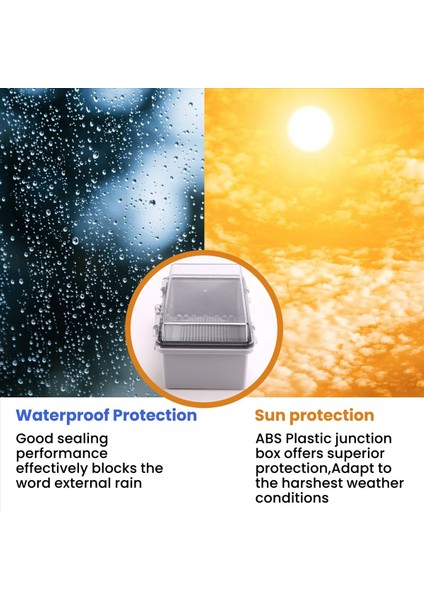 Waterproof Protection

Good sealing performance effectively blocks the word external rain

Sun protection

ABS Plastic junction box offers superior protection,Adapt to the harshest weather conditions